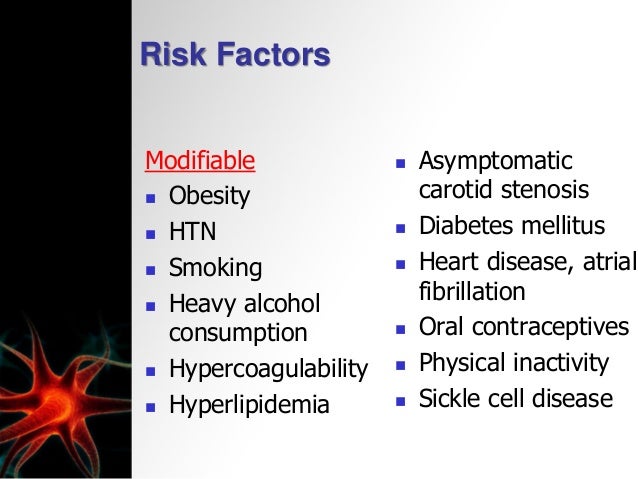 Risk Factors

Modifiable

- Obesity
- HTN
- Smoking
- Heavy alcohol consumption
- Hypercoagulability
- Hyperlipidemia

- Asymptomatic carotid stenosis
- Diabetes mellitus
- Heart disease, atrial fibrillation
- Oral contraceptives
- Physical inactivity
- Sickle cell disease